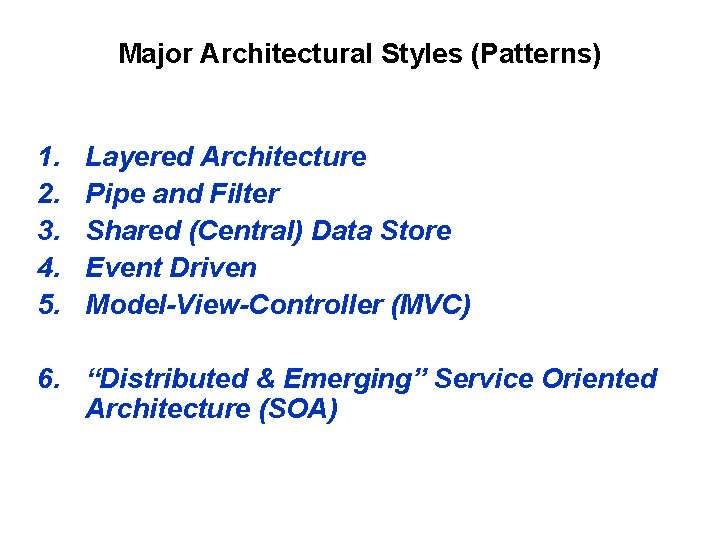 Major Architectural Styles (Patterns)

1. Layered Architecture
2. Pipe and Filter
3. Shared (Central) Data Store
4. Event Driven
5. Model-View-Controller (MVC)

6. “Distributed & Emerging” Service Oriented Architecture (SOA)